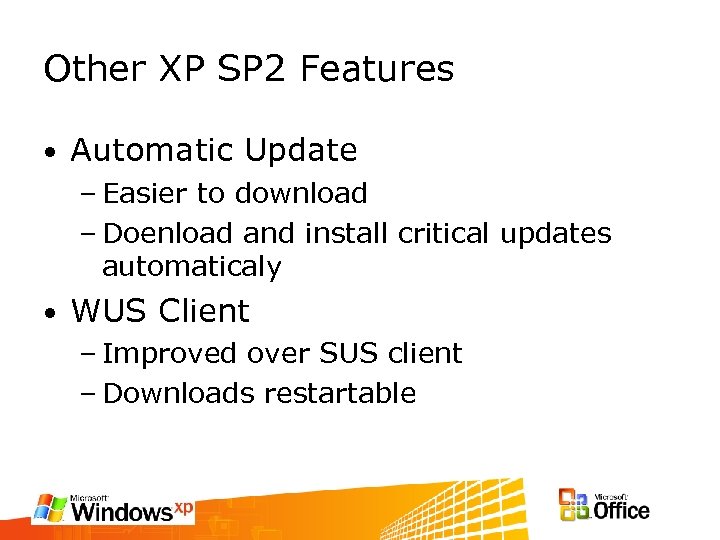 Other XP SP2 Features

• Automatic Update
 – Easier to download
 – Doenload and install critical updates automaticaly
• WUS Client
 – Improved over SUS client
 – Downloads restartable

Microsoft Windows xp

Microsoft Office